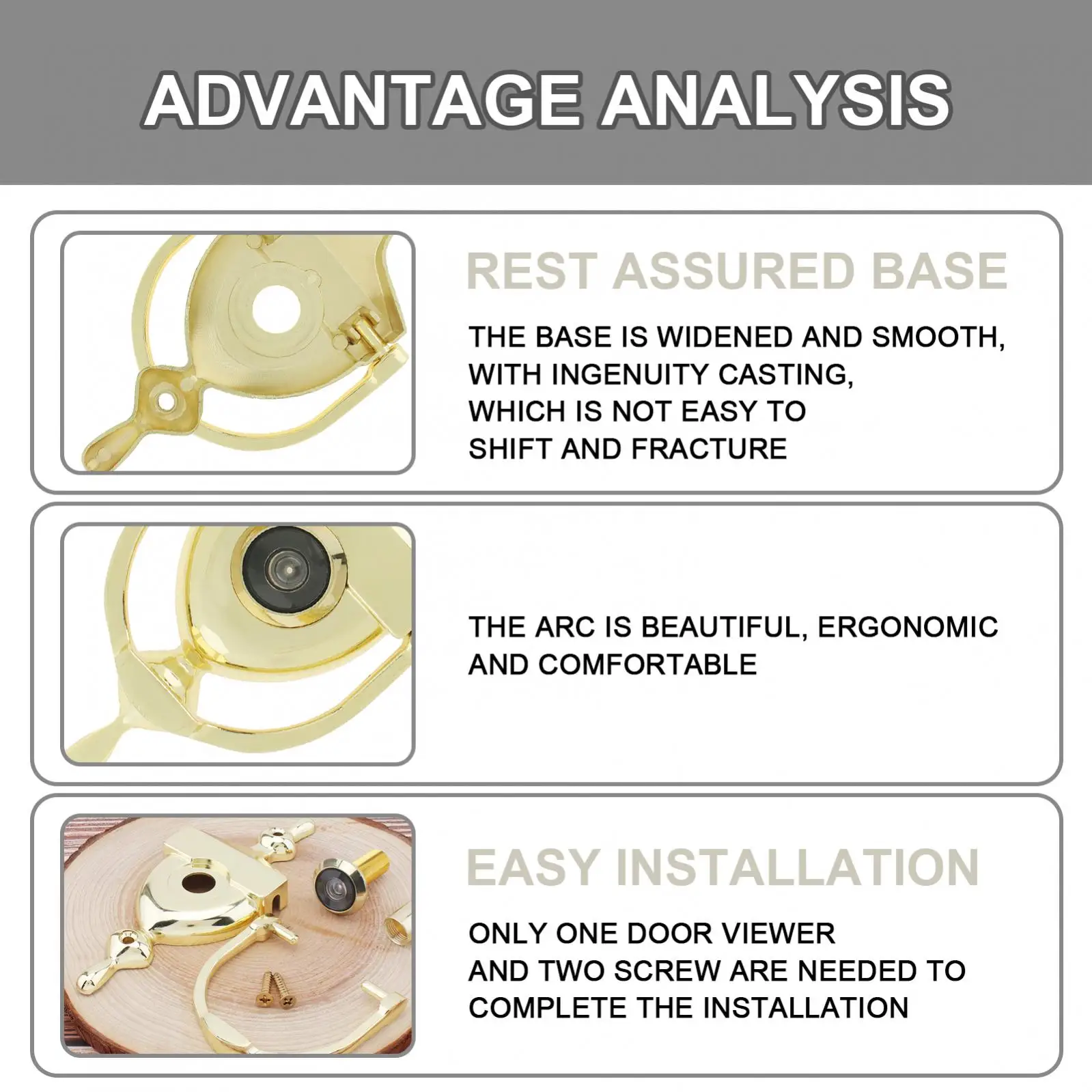 ADVANTAGE ANALYSIS

REST ASSURED BASE

THE BASE IS WIDENED AND SMOOTH, WITH INGENUITY CASTING, WHICH IS NOT EASY TO SHIFT AND FRACTURE

THE ARC IS BEAUTIFUL, ERGONOMIC AND COMFORTABLE

EASY INSTALLATION

ONLY ONE DOOR VIEWER AND TWO SCREW ARE NEEDED TO COMPLETE THE INSTALLATION